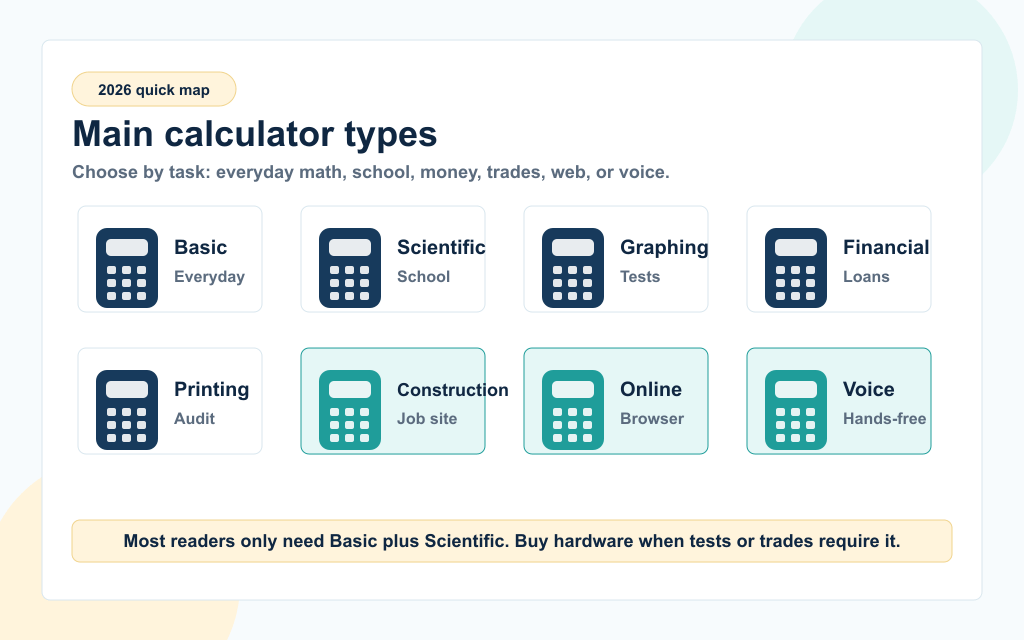 2026 quick map

Main calculator types

Choose by task: everyday math, school, money, trades, web, or voice.

Basic
Everyday

Scientific
School

Graphing
Tests

Financial
Loans

Printing
Audit

Construction
Job site

Online
Browser

Voice
Hands-free

Most readers only need Basic plus Scientific. Buy hardware when tests or trades require it.